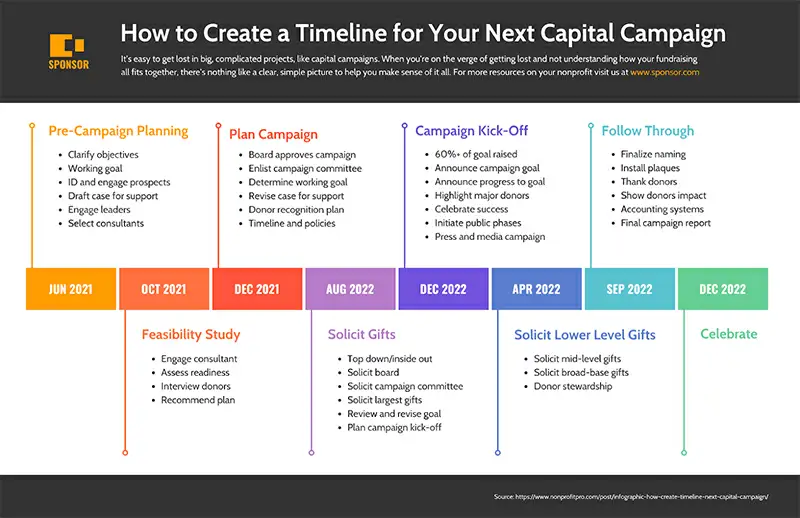 SPONSOR

How to Create a Timeline for Your Next Capital Campaign

It's easy to get lost in big, complicated projects, like capital campaigns. When you're on the verge of getting lost and not understanding how your fundraising all fits together, there's nothing like a clear, simple picture to help you make sense of it all. For more resources on your nonprofit visit us at www.sponsor.com

Pre-Campaign Planning
- Clarify objectives
- Working goal
- ID and engage prospects
- Draft case for support
- Engage leaders
- Select consultants

Plan Campaign
- Board approves campaign
- Enlist campaign committee
- Determine working goal
- Revise case for support
- Donor recognition plan
- Timeline and policies

Campaign Kick-Off
- 60%+ of goal raised
- Announce campaign goal
- Announce progress to goal
- Highlight major donors
- Celebrate success
- Initiate public phases
- Press and media campaign

Follow Through
- Finalize naming
- Install plaques
- Thank donors
- Show donors impact
- Accounting systems
- Final campaign report

JUN 2021
OCT 2021
DEC 2021
AUG 2022
DEC 2022
APR 2022
SEP 2022
DEC 2022

Feasibility Study
- Engage consultant
- Assess readiness
- Interview donors
- Recommend plan

Solicit Gifts
- Top down/inside out
- Solicit board
- Solicit campaign committee
- Solicit largest gifts
- Review and revise goal
- Plan campaign kick-off

Solicit Lower Level Gifts
- Solicit mid-level gifts
- Solicit broad-base gifts
- Donor stewardship

Celebrate

Source: https://www.nonprofitpro.com/post/infographic-how-create-timeline-next-capital-campaign/